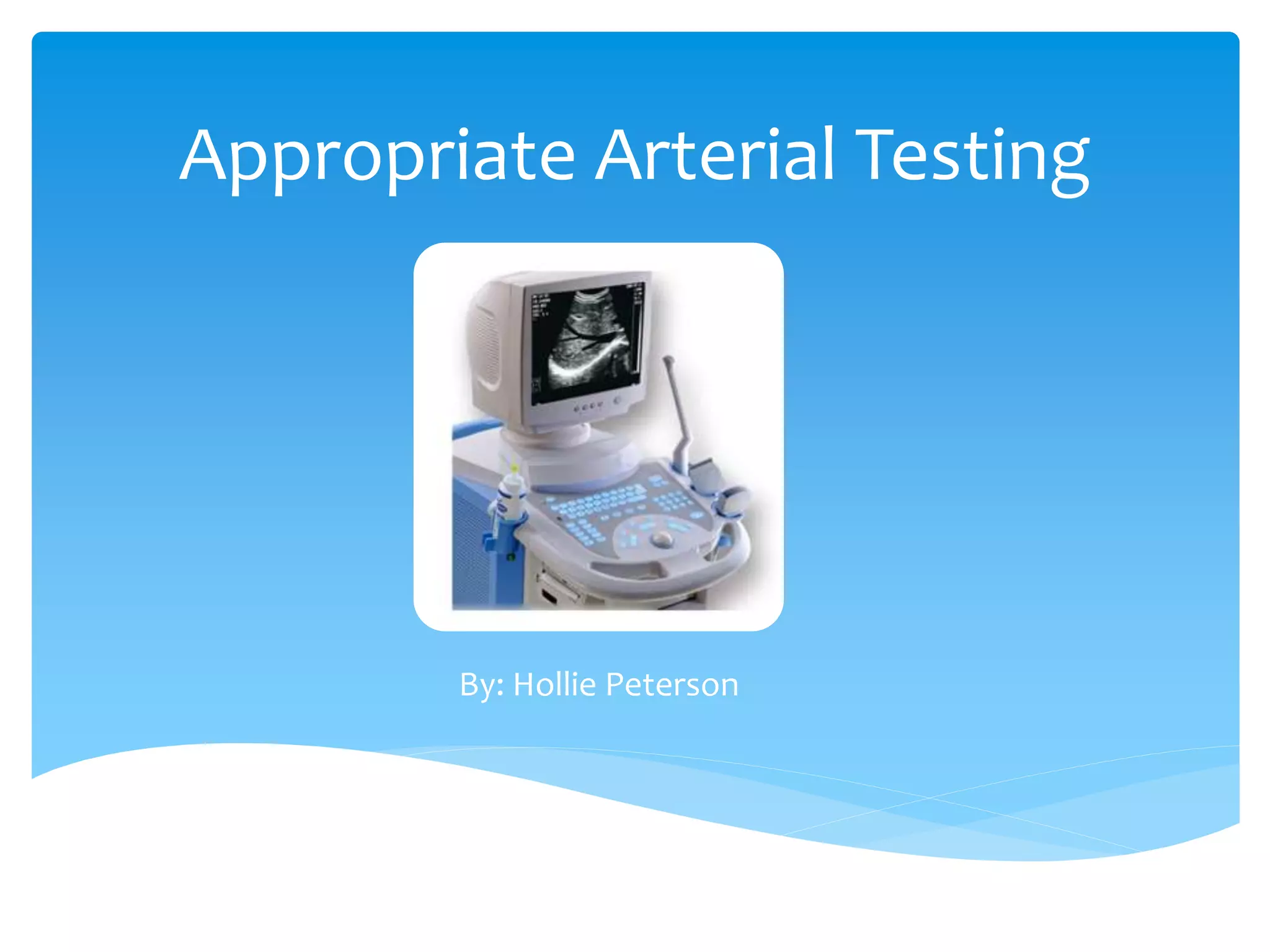 Appropriate Arterial Testing

By: Hollie Peterson